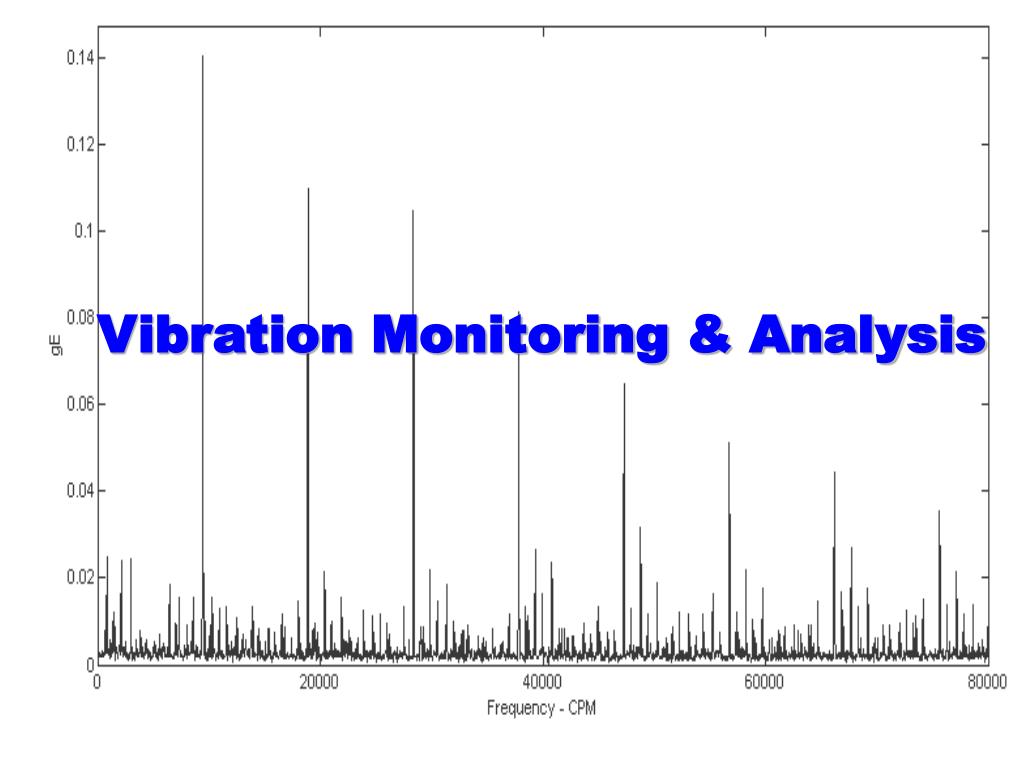 Vibration Monitoring & Analysis

0.14
0.12
0.1
0.08
0.06
0.04
0.02
0

gE

0
20000
40000
60000
80000

Frequency - CPM